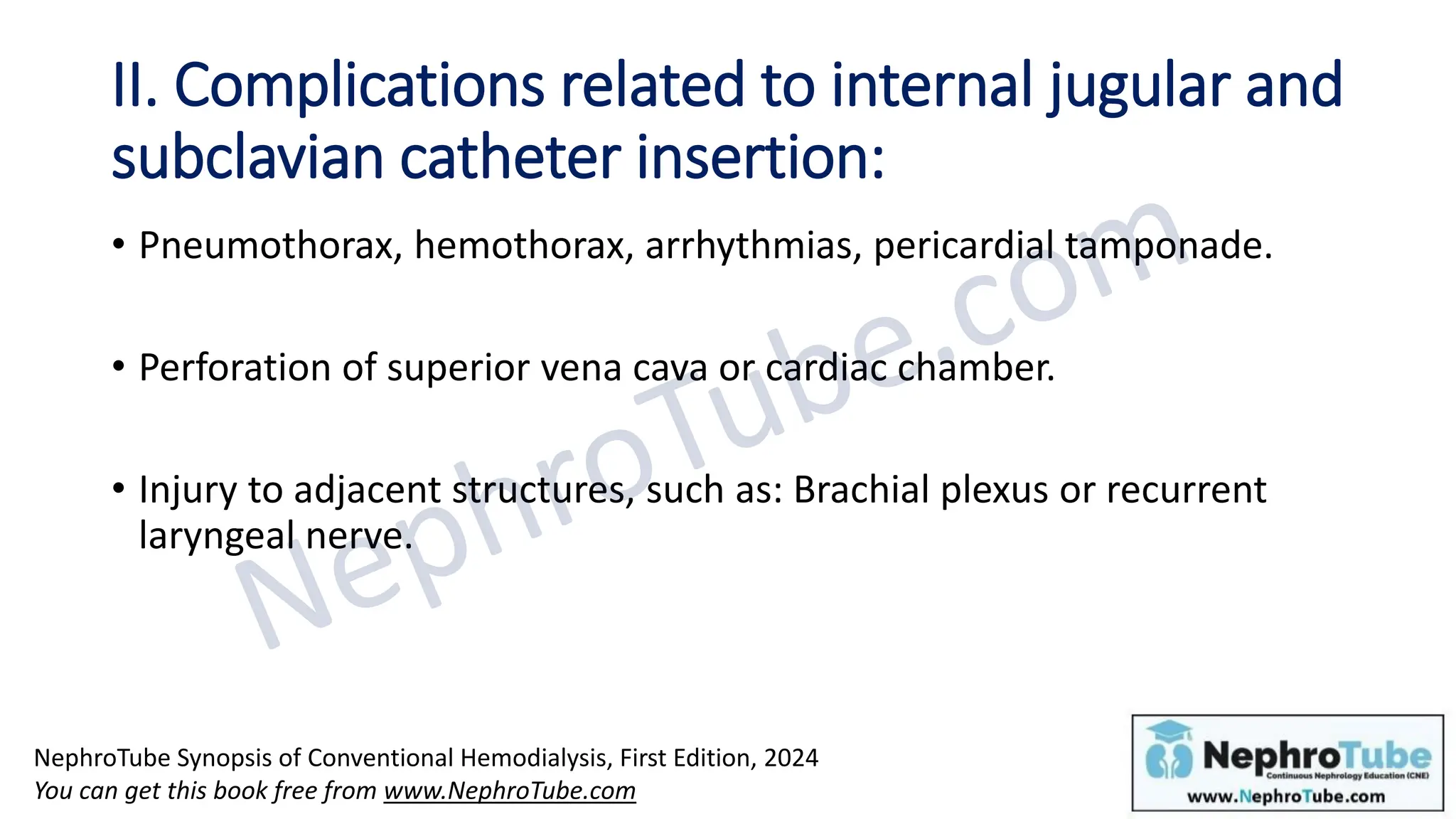 II. Complications related to internal jugular and subclavian catheter insertion:

• Pneumothorax, hemothorax, arrhythmias, pericardial tamponade.

• Perforation of superior vena cava or cardiac chamber.

• Injury to adjacent structures, such as: Brachial plexus or recurrent laryngeal nerve.

NephroTube.com

NephroTube Synopsis of Conventional Hemodialysis, First Edition, 2024
You can get this book free from www.NephroTube.com

NephroTube
Continuous Nephrology Education (CNE)
www.NephroTube.com